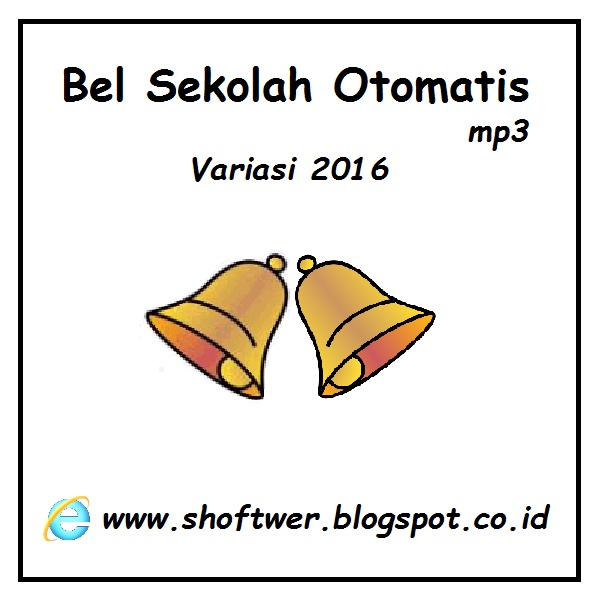 Bel Sekolah Otomatis
mp3
Variasi 2016

www.shoftwer.blogspot.co.id